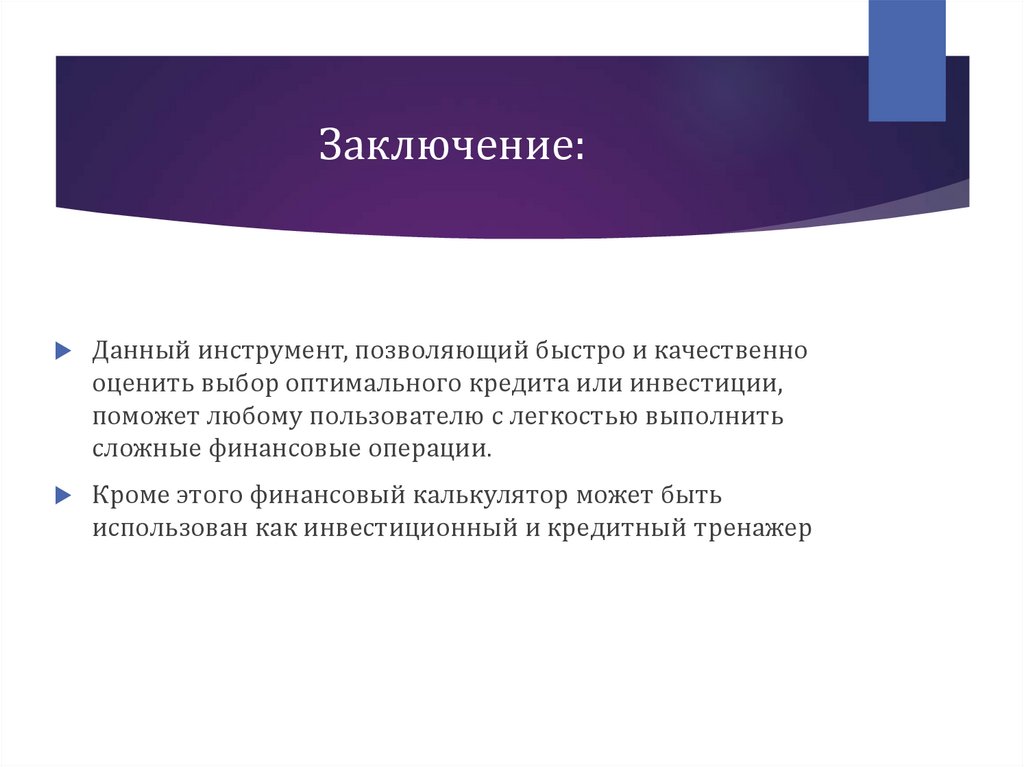 Заключение:

Данный инструмент, позволяющий быстро и качественно оценить выбор оптимального кредита или инвестиции, поможет любому пользователю с легкостью выполнить сложные финансовые операции.

Кроме этого финансовый калькулятор может быть использован как инвестиционный и кредитный тренажер